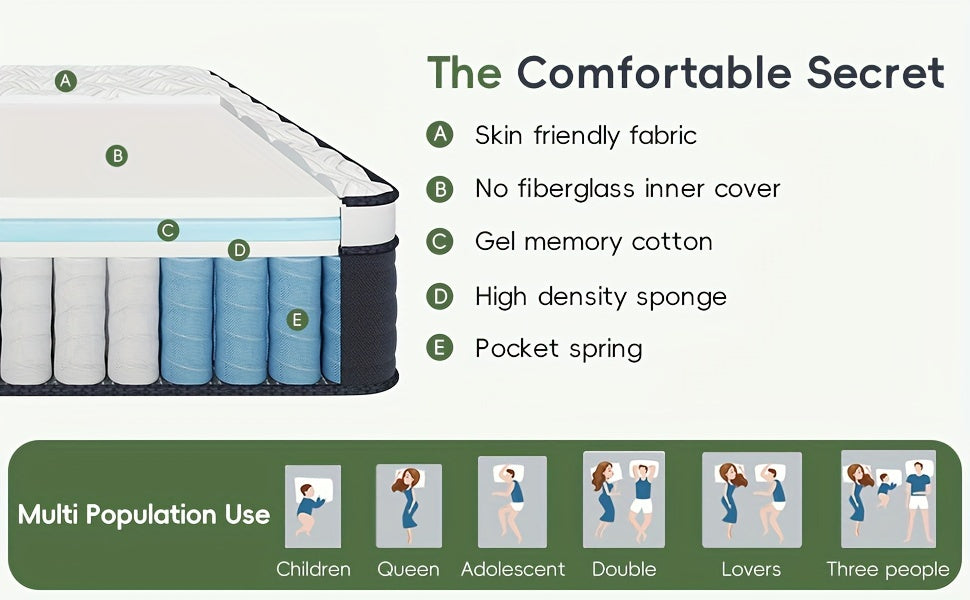 A

B

C

D

E

The Comfortable Secret

A Skin friendly fabric

B No fiberglass inner cover

C Gel memory cotton

D High density sponge

E Pocket spring

Multi Population Use

Children Queen Adolescent Double Lovers Three people